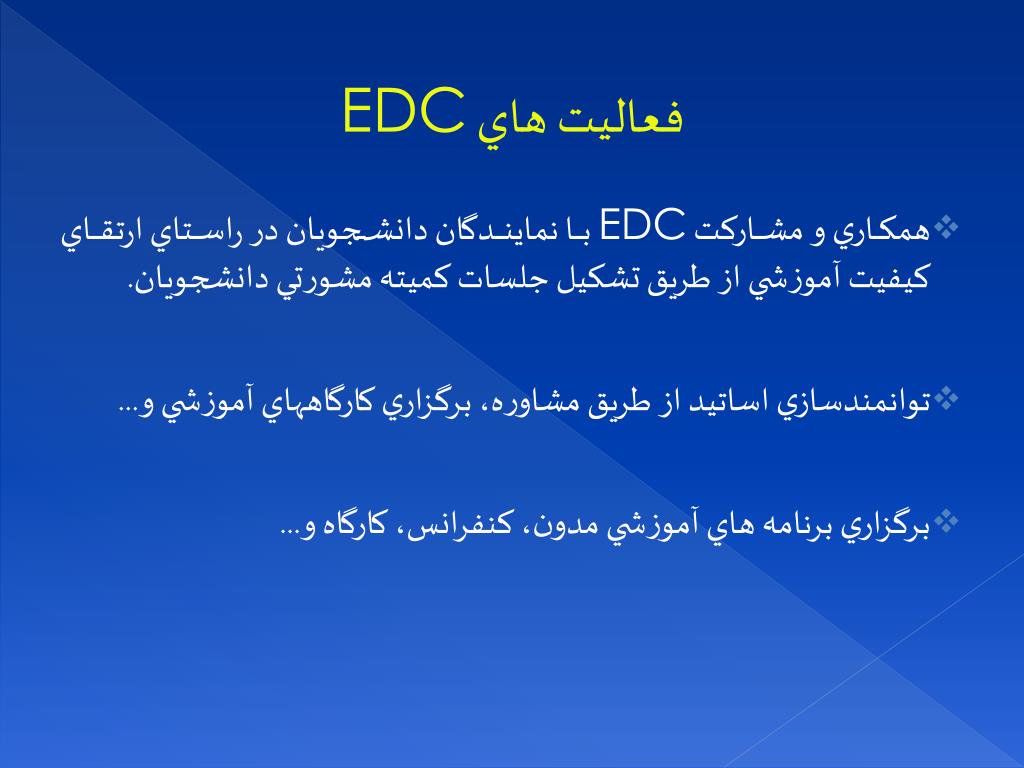 فعاليت هاي EDC

❖همكاري و مشاركت EDC با نمايندگان دانشجويان در راستاي ارتقاي كيفيت آموزشي از طريق تشكيل جلسات كميته مشورتي دانشجويان.

❖توانمندسازي اساتيد از طريق مشاوره، برگزاري كارگاههاي آموزشي و...

❖برگزاري برنامه هاي آموزشي مدون، كنفرانس، كارگاه و...